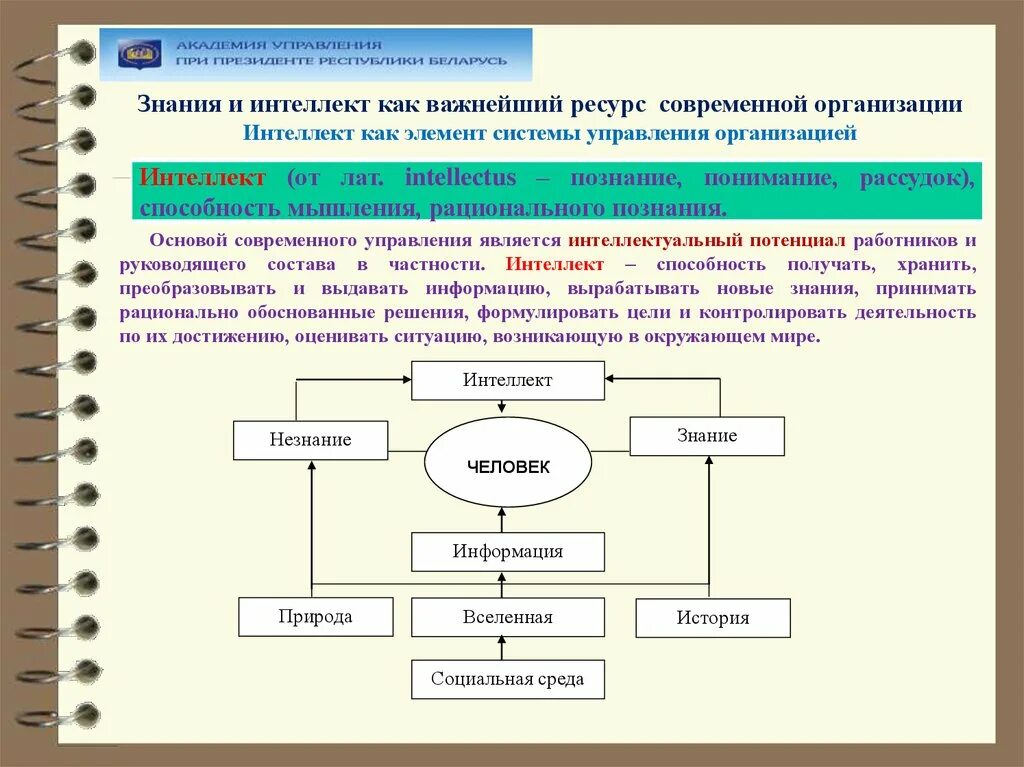 АКАДЕМИЯ УПРАВЛЕНИЯ
ПРИ ПРЕЗИДЕНТЕ РЕСПУБЛИКИ БЕЛАРУСЬ

Знания и интеллект как важнейший ресурс современной организации

Интеллект как элемент системы управления организацией

Интеллект (от лат. intellectus – познание, понимание, рассудок), способность мышления, рационального познания.

Основой современного управления является интеллектуальный потенциал работников и руководящего состава в частности. Интеллект – способность получать, хранить, преобразовывать и выдавать информацию, вырабатывать новые знания, принимать рационально обоснованные решения, формулировать цели и контролировать деятельность по их достижению, оценивать ситуацию, возникающую в окружающем мире.

Интеллект

Незнание

ЧЕЛОВЕК

Знание

Информация

Природа

Вселенная

История

Социальная среда